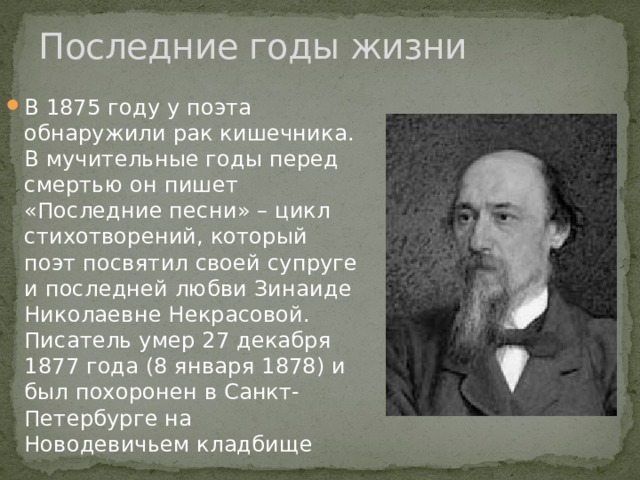 Последние годы жизни

В 1875 году у поэта обнаружили рак кишечника. В мучительные годы перед смертью он пишет «Последние песни» – цикл стихотворений, который поэт посвятил своей супруге и последней любви Зинаиде Николаевне Некрасовой. Писатель умер 27 декабря 1877 года (8 января 1878) и был похоронен в Санкт-Петербурге на Новодевичьем кладбище